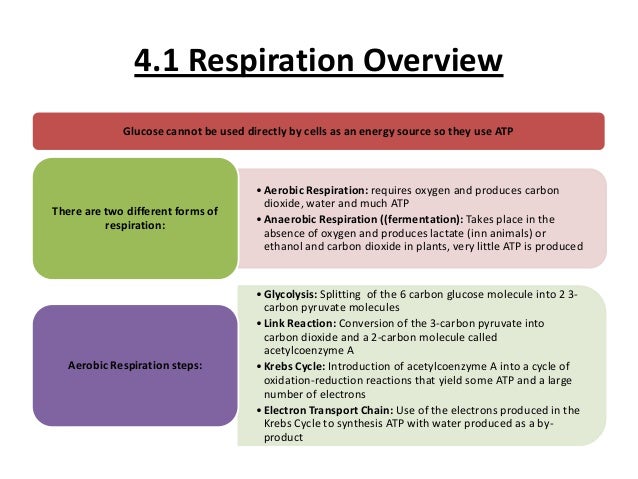 4.1 Respiration Overview

Glucose cannot be used directly by cells as an energy source so they use ATP

There are two different forms of respiration:

• Aerobic Respiration: requires oxygen and produces carbon dioxide, water and much ATP
• Anaerobic Respiration ((fermentation): Takes place in the absence of oxygen and produces lactate (inn animals) or ethanol and carbon dioxide in plants, very little ATP is produced

Aerobic Respiration steps:

• Glycolysis: Splitting of the 6 carbon glucose molecule into 2 3-carbon pyruvate molecules
• Link Reaction: Conversion of the 3-carbon pyruvate into carbon dioxide and a 2-carbon molecule called acetylcoenzyme A
• Krebs Cycle: Introduction of acetylcoenzyme A into a cycle of oxidation-reduction reactions that yield some ATP and a large number of electrons
• Electron Transport Chain: Use of the electrons produced in the Krebs Cycle to synthesis ATP with water produced as a by-product